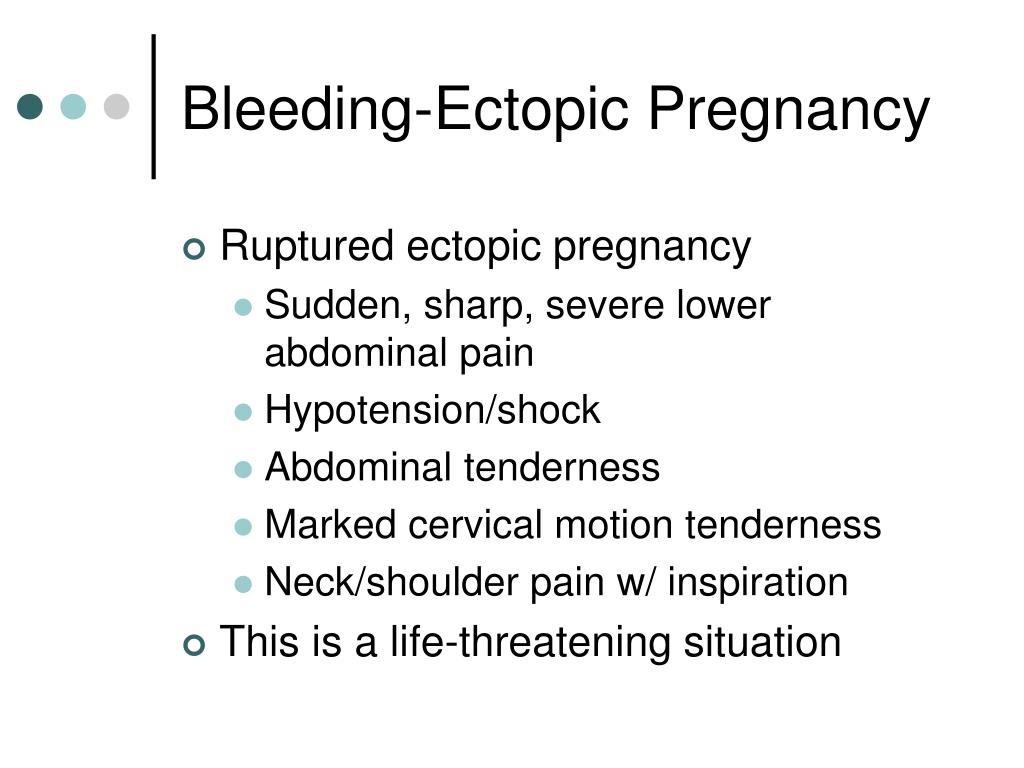 Bleeding-Ectopic Pregnancy

Ruptured ectopic pregnancy

Sudden, sharp, severe lower abdominal pain

Hypotension/shock

Abdominal tenderness

Marked cervical motion tenderness

Neck/shoulder pain w/ inspiration

This is a life-threatening situation